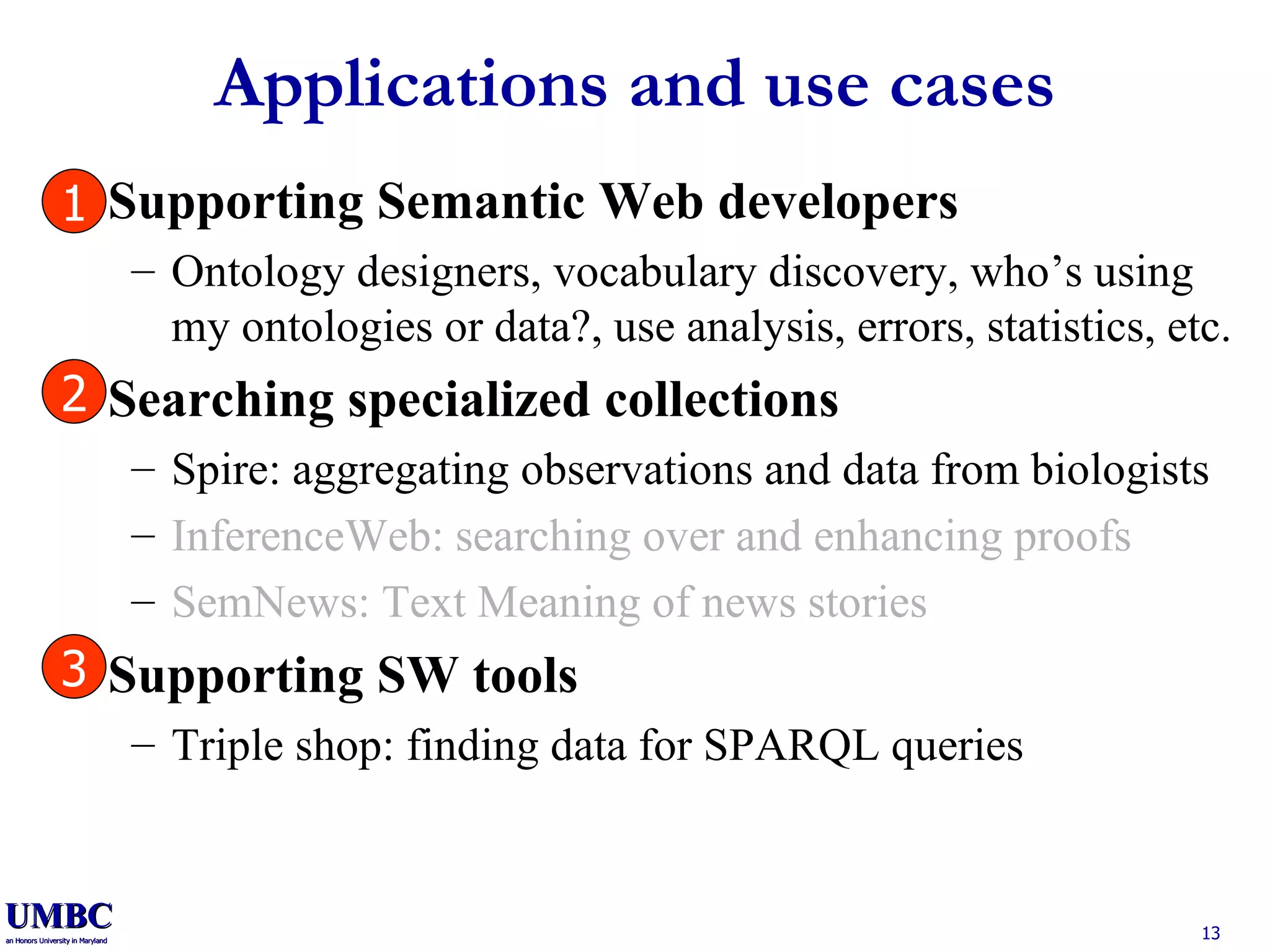 Applications and use cases

1 Supporting Semantic Web developers

– Ontology designers, vocabulary discovery, who's using my ontologies or data?, use analysis, errors, statistics, etc.

2 Searching specialized collections

– Spire: aggregating observations and data from biologists

– InferenceWeb: searching over and enhancing proofs

– SemNews: Text Meaning of news stories

3 Supporting SW tools

– Triple shop: finding data for SPARQL queries

UMBC
an Honors University in Maryland

13